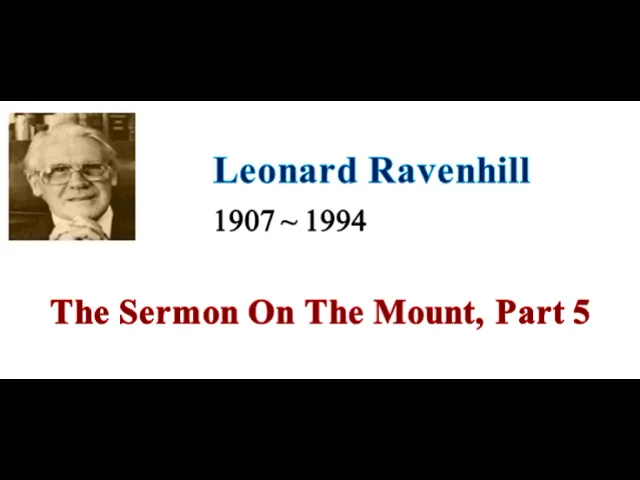 Leonard Ravenhill

1907 ~ 1994

The Sermon On The Mount, Part 5